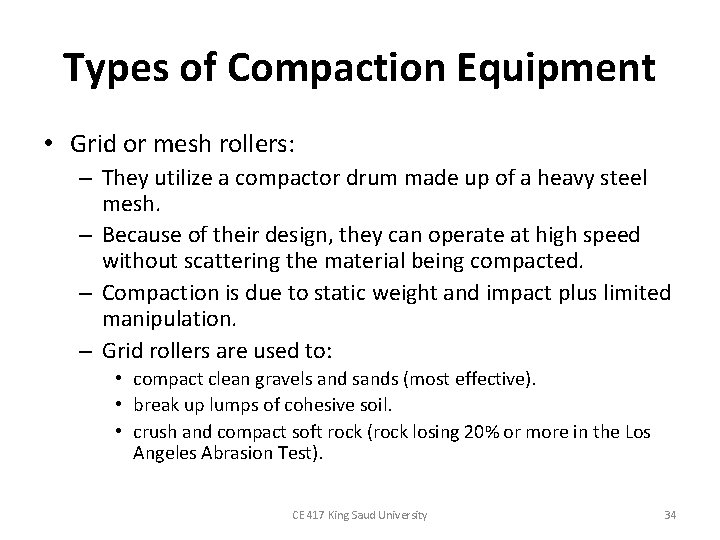 Types of Compaction Equipment

• Grid or mesh rollers:
– They utilize a compactor drum made up of a heavy steel mesh.
– Because of their design, they can operate at high speed without scattering the material being compacted.
– Compaction is due to static weight and impact plus limited manipulation.
– Grid rollers are used to:
• compact clean gravels and sands (most effective).
• break up lumps of cohesive soil.
• crush and compact soft rock (rock losing 20% or more in the Los Angeles Abrasion Test).

CE 417 King Saud University

34